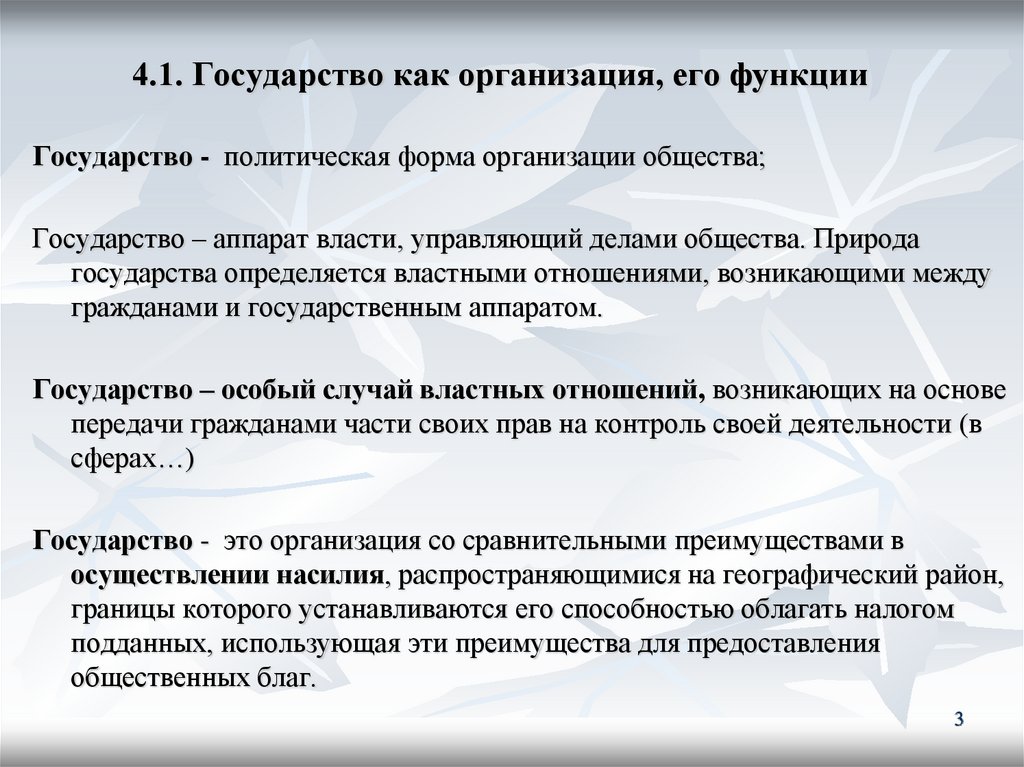 4.1. Государство как организация, его функции

Государство - политическая форма организации общества;

Государство – аппарат власти, управляющий делами общества. Природа государства определяется властными отношениями, возникающими между гражданами и государственным аппаратом.

Государство – особый случай властных отношений, возникающих на основе передачи гражданами части своих прав на контроль своей деятельности (в сферах…)

Государство - это организация со сравнительными преимуществами в осуществлении насилия, распространяющимися на географический район, границы которого устанавливаются его способностью облагать налогом подданных, использующая эти преимущества для предоставления общественных благ.

3